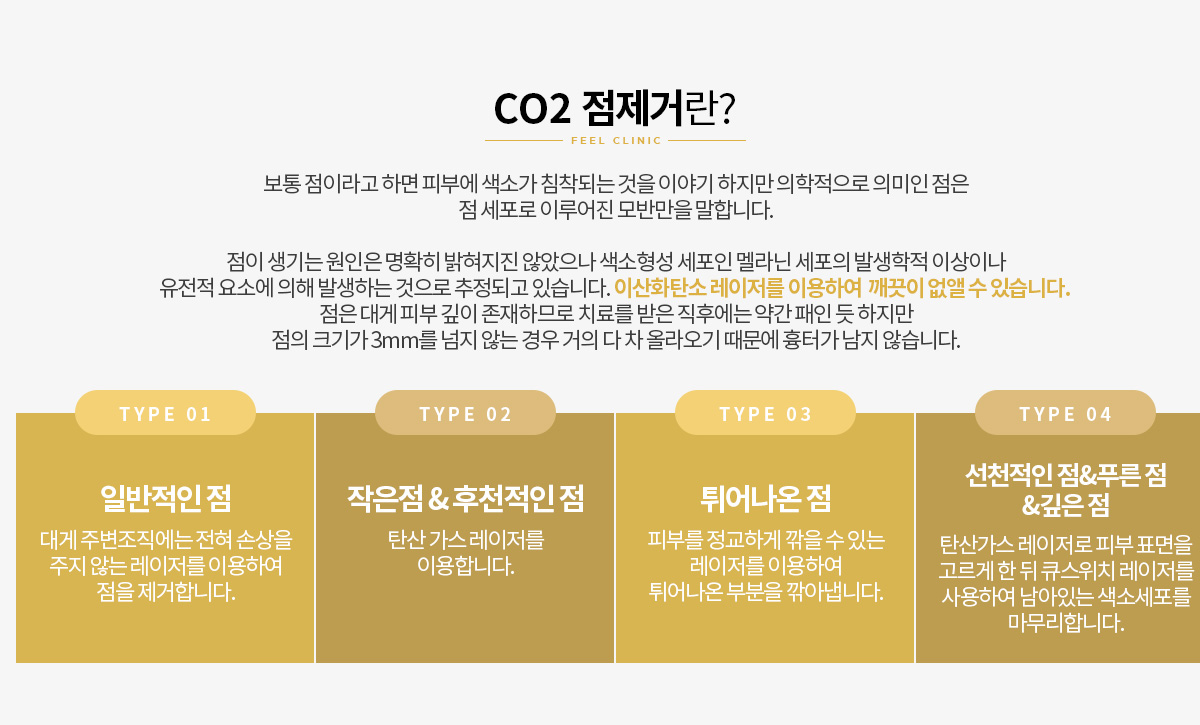 CO2 점제거란?

FEEL CLINIC

보통 점이라고 하면 피부에 색소가 침착되는 것을 이야기 하지만 의학적으로 의미인 점은 점 세포로 이루어진 모반만을 말합니다.

점이 생기는 원인은 명확히 밝혀지진 않았으나 색소형성 세포인 멜라닌 세포의 발생학적 이상이나 유전적 요소에 의해 발생하는 것으로 추정되고 있습니다. 이산화탄소 레이저를 이용하여 깨끗이 없앨 수 있습니다. 점은 대게 피부 깊이 존재하므로 치료를 받은 직후에는 약간 패인 듯 하지만 점의 크기가 3mm를 넘지 않는 경우 거의 다 차 올라오기 때문에 흉터가 남지 않습니다.

TYPE 01

일반적인 점

대게 주변조직에는 전혀 손상을 주지 않는 레이저를 이용하여 점을 제거합니다.

TYPE 02

작은점 & 후천적인 점

탄산 가스 레이저를 이용합니다.

TYPE 03

튀어나온 점

피부를 정교하게 깎을 수 있는 레이저를 이용하여 튀어나온 부분을 깎아냅니다.

TYPE 04

선천적인 점&푸른 점 &깊은 점

탄산가스 레이저로 피부 표면을 고르게 한 뒤 큐스위치 레이저를 사용하여 남아있는 색소세포를 마무리합니다.